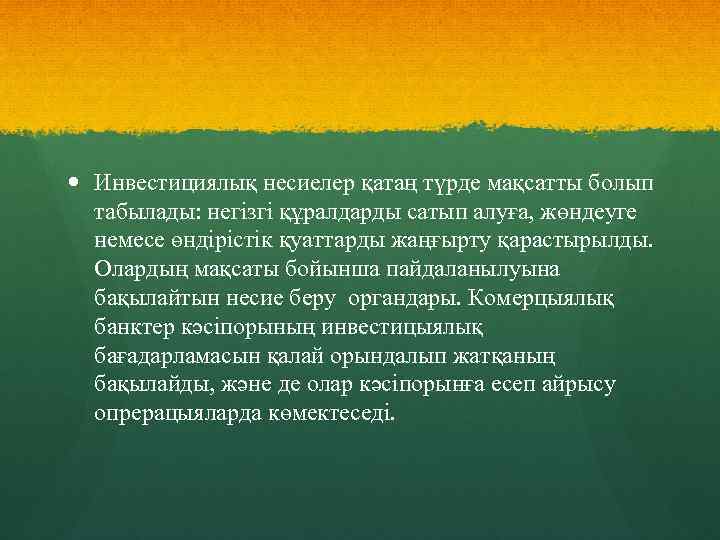 • Инвестициялық несиелер қатаң түрде мақсатты болып табылады: негізгі құралдарды сатып алуға, жөндеуге немесе өндірістік қуаттарды жаңғырту қарастырылды. Олардың мақсаты бойынша пайдаланылуына бақылайтын несие беру органдары. Комерцыялық банктер кәсіпорының инвестицыялық бағадарламасын қалай орындалып жатқаның бақылайды, және де олар кәсіпорынға есеп айрысу опрерацыяларда көмектеседі.